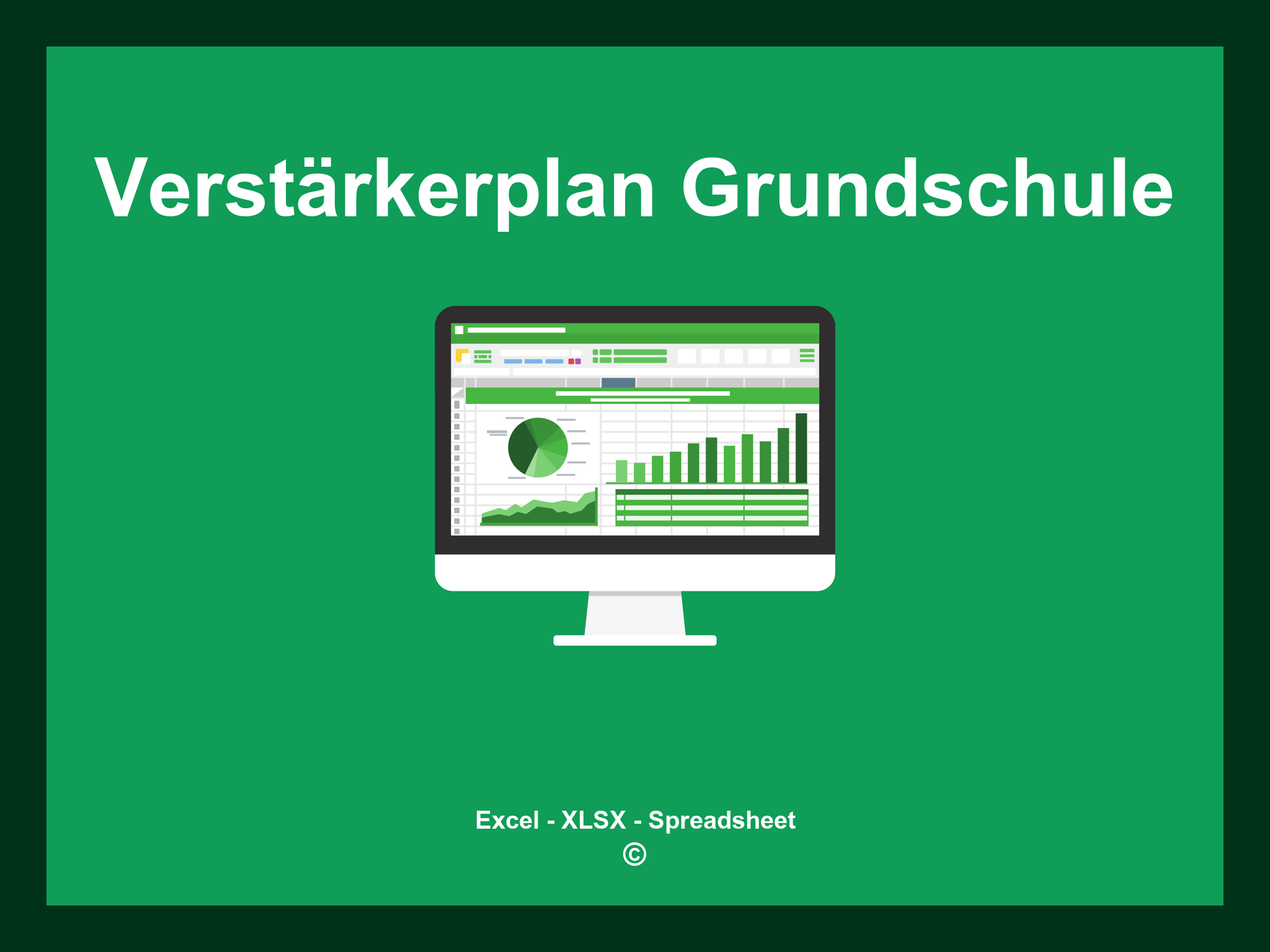 Verstärkerplan Grundschule

Excel - XLSX - Spreadsheet
©